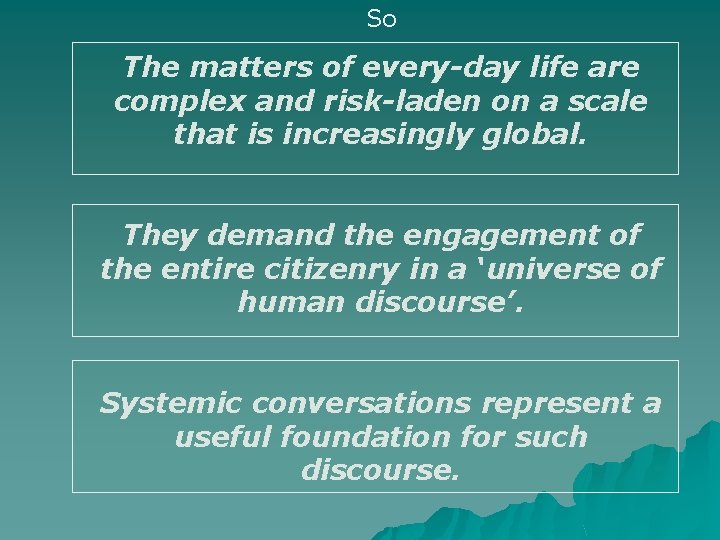 So

The matters of every-day life are complex and risk-laden on a scale that is increasingly global.

They demand the engagement of the entire citizenry in a ‘universe of human discourse’.

Systemic conversations represent a useful foundation for such discourse.